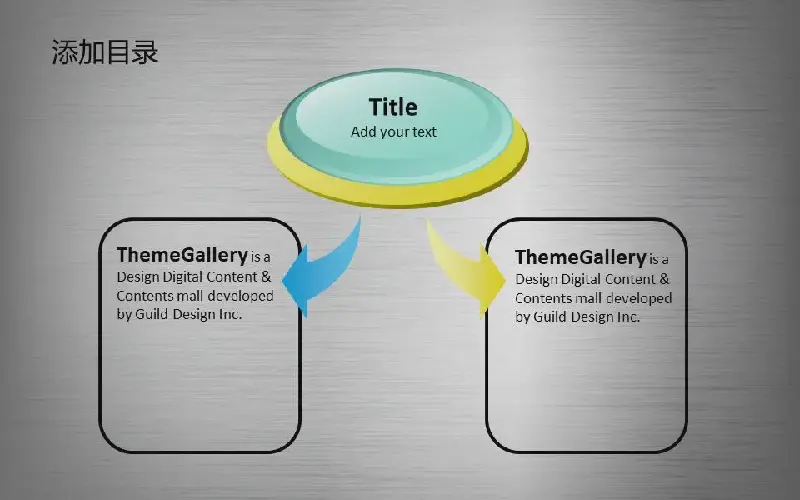 添加目录

Title
Add your text

ThemeGallery is a Design Digital Content & Contents mall developed by Guild Design Inc.

ThemeGallery is a Design Digital Content & Contents mall developed by Guild Design Inc.